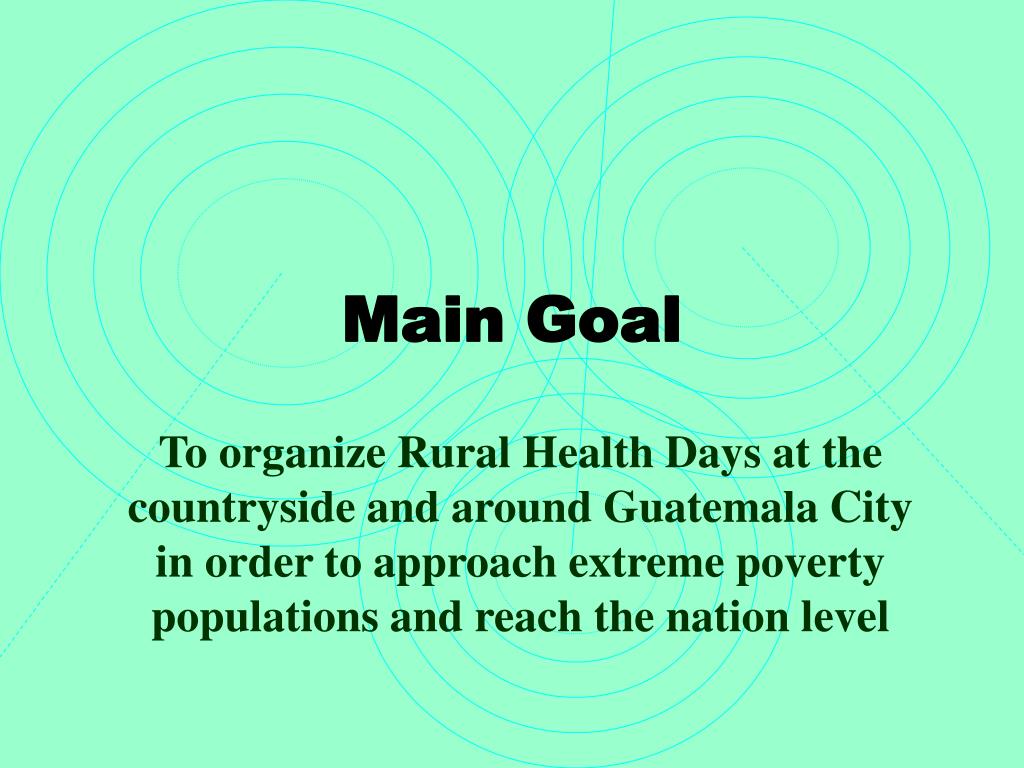 Main Goal

To organize Rural Health Days at the countryside and around Guatemala City in order to approach extreme poverty populations and reach the nation level